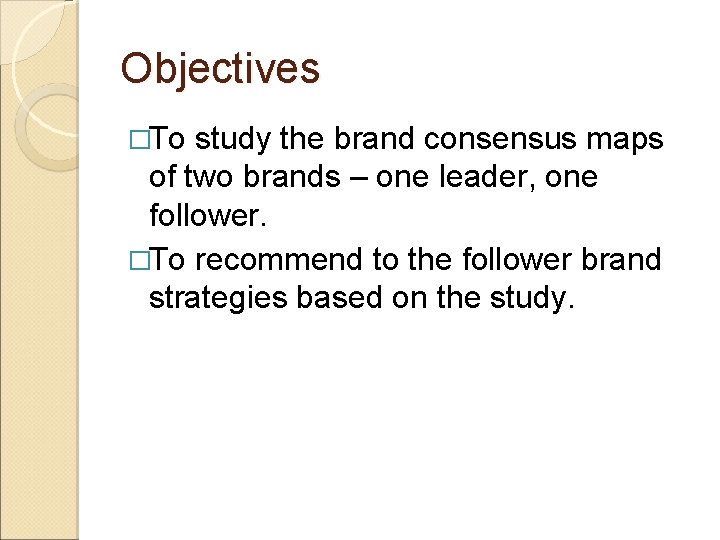 Objectives

□To study the brand consensus maps of two brands – one leader, one follower.

□To recommend to the follower brand strategies based on the study.